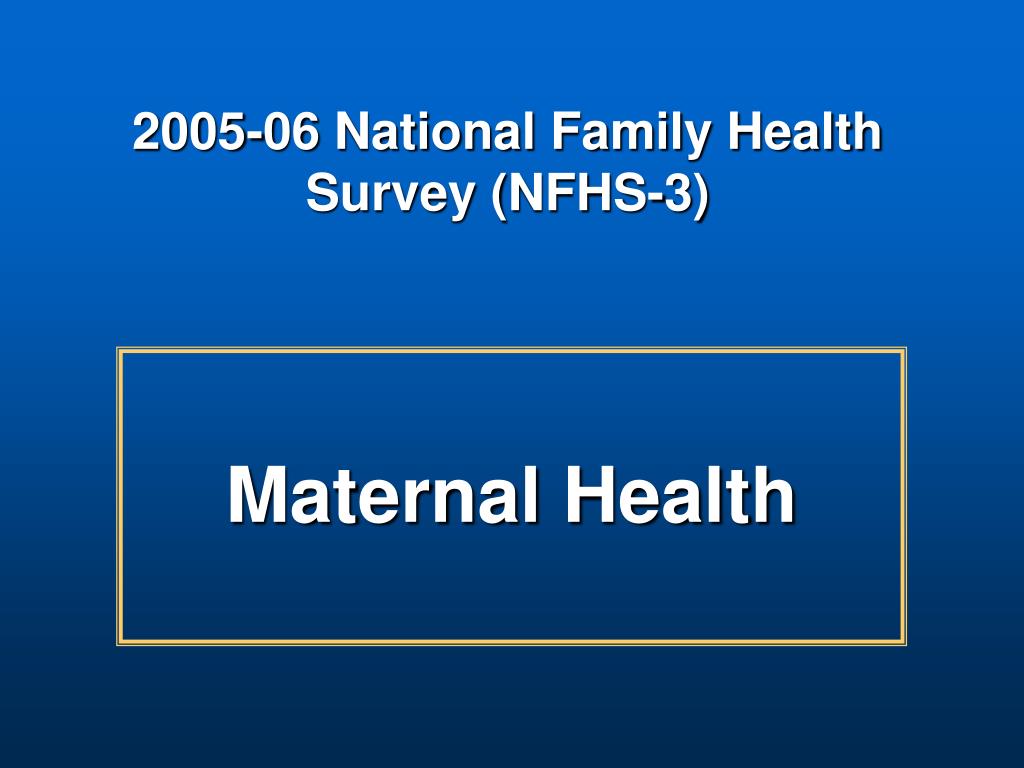 2005-06 National Family Health Survey (NFHS-3)

Maternal Health